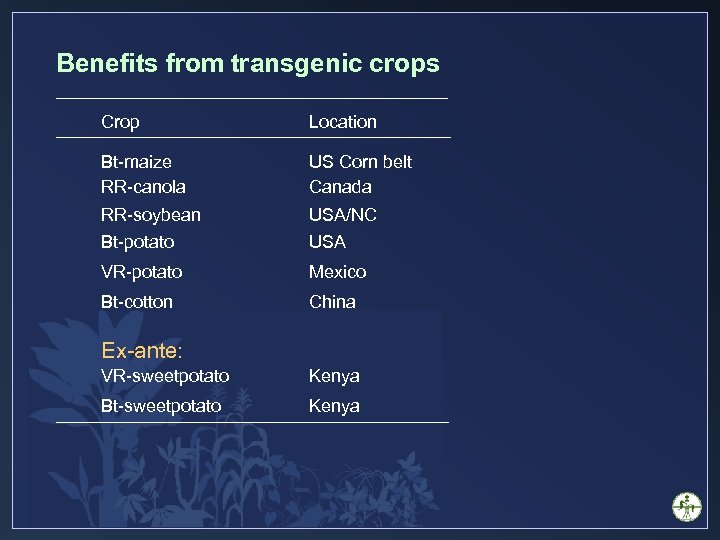 Benefits from transgenic crops

| Crop | Location |
|---|---|
| Bt-maize | US Corn belt |
| RR-canola | Canada |
| RR-soybean | USA/NC |
| Bt-potato | USA |
| VR-potato | Mexico |
| Bt-cotton | China |
| Ex-ante: | |
| VR-sweetpotato | Kenya |
| Bt-sweetpotato | Kenya |